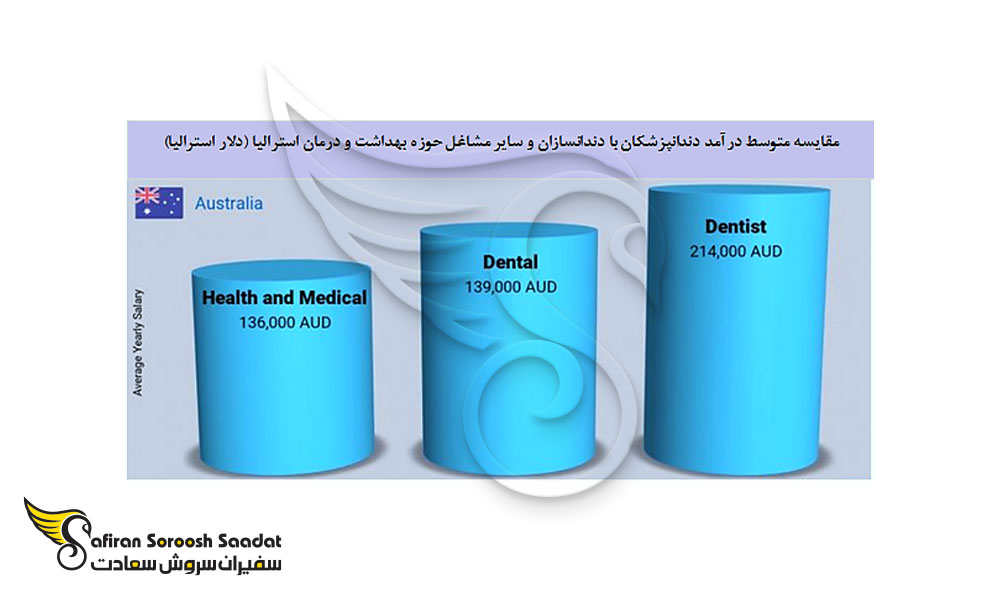 مقایسه متوسط در آمد دندانپزشکان با دندانسازان و سایر مشاغل حوزه بهداشت و درمان استرالیا (دلار استرالیا)

Australia

Average Yearly Salary

Health and Medical
136,000 AUD

Dental
139,000 AUD

Dentist
214,000 AUD

Safiran Soroosh Saadat
سفیران سروش سعادت